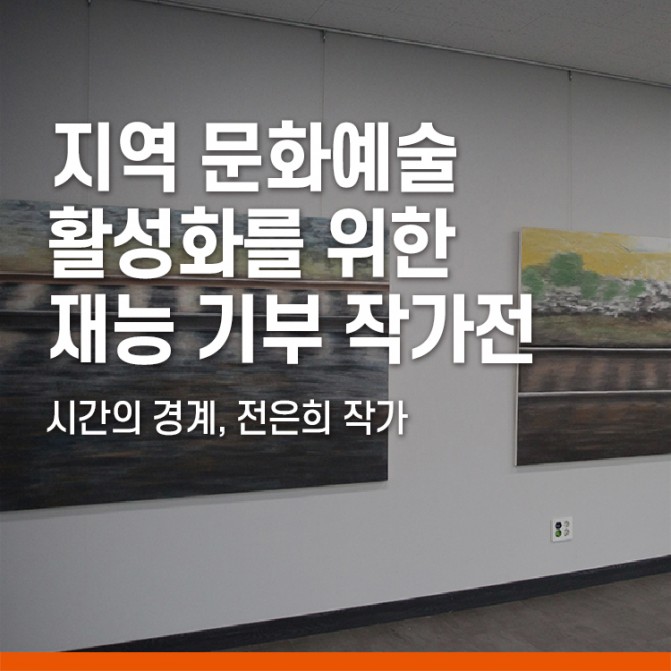 지역 문화예술
활성화를 위한
재능 기부 작가전

시간의 경계, 전은희 작가